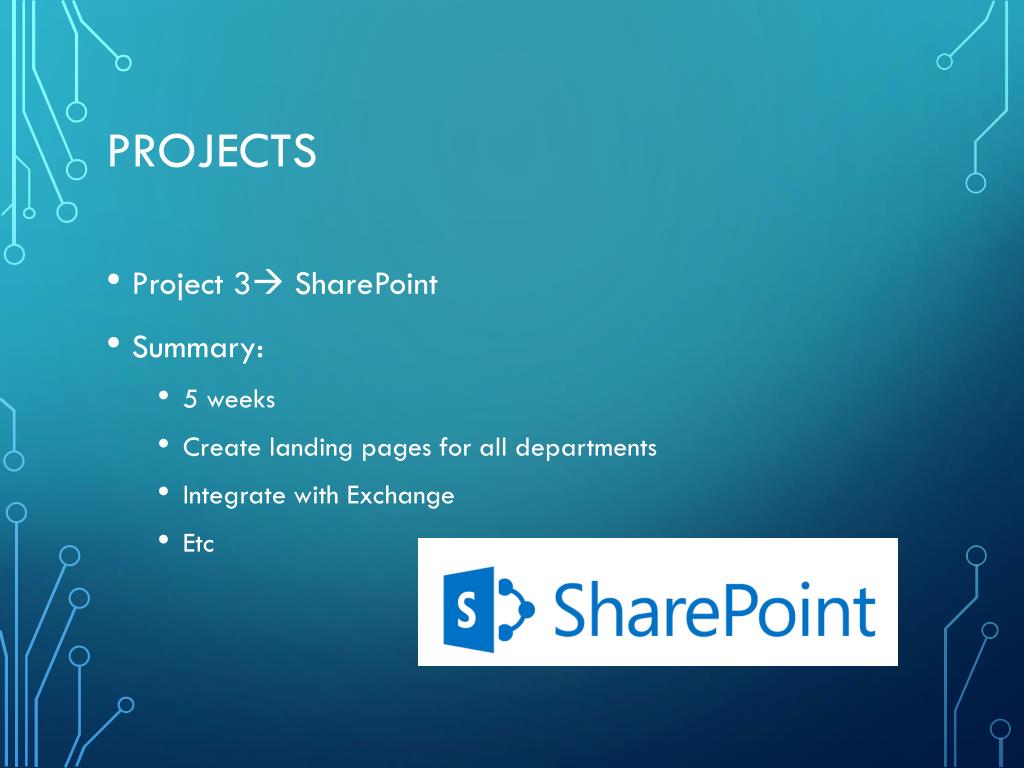 PROJECTS

• Project 3→ SharePoint

• Summary:

• 5 weeks

• Create landing pages for all departments

• Integrate with Exchange

• Etc

S SharePoint